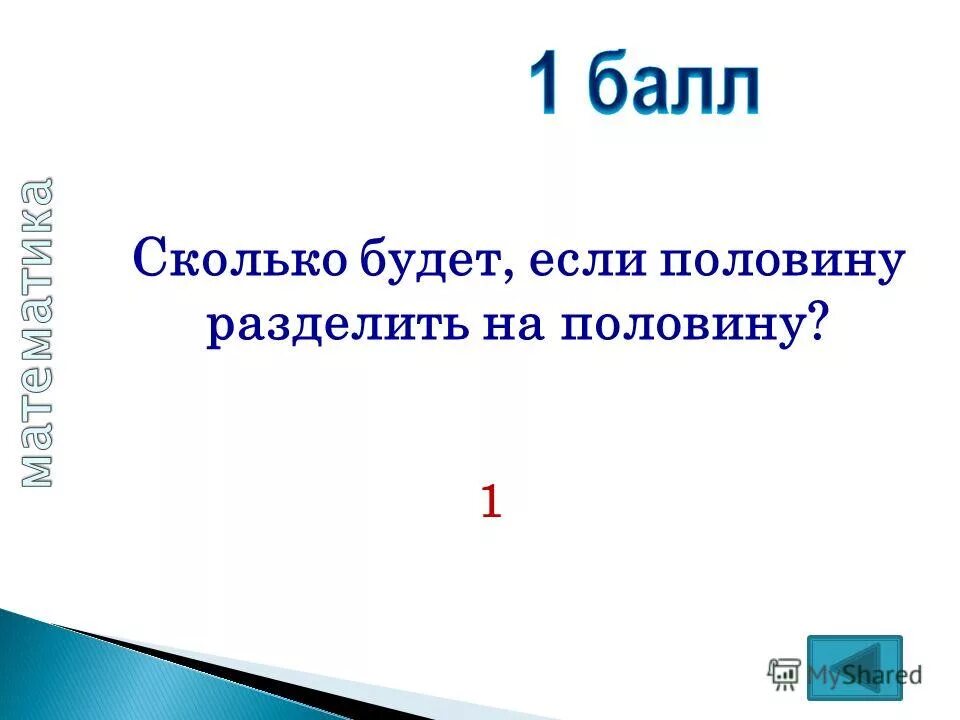 1 балл

математика

Сколько будет, если половину разделить на половину?

1

MyShared